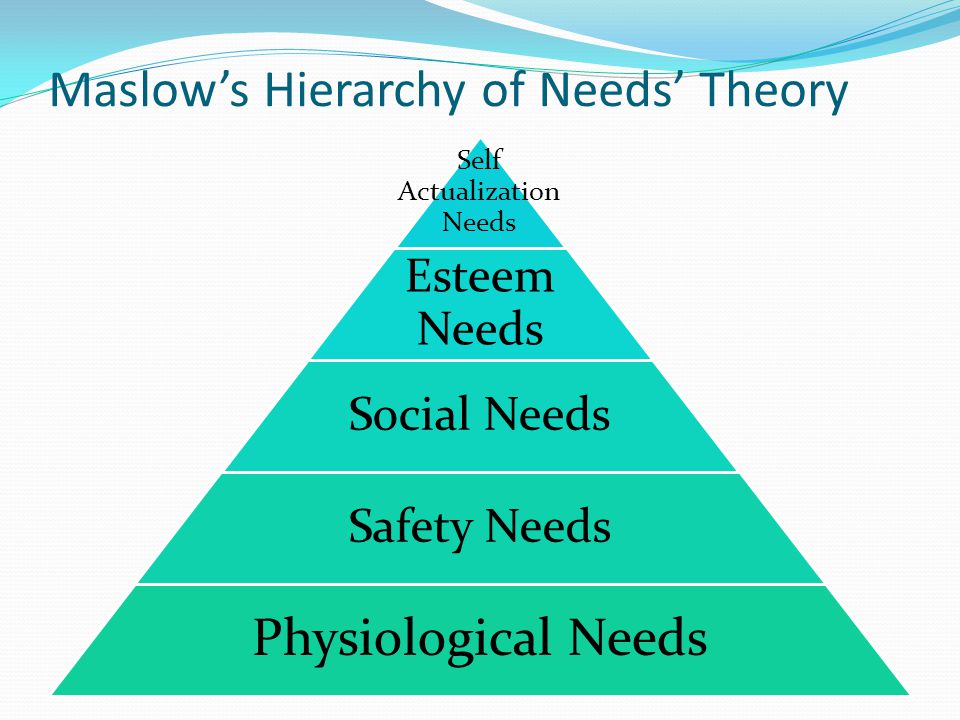 Maslow's Hierarchy of Needs' Theory

Self Actualization Needs

Esteem Needs

Social Needs

Safety Needs

Physiological Needs